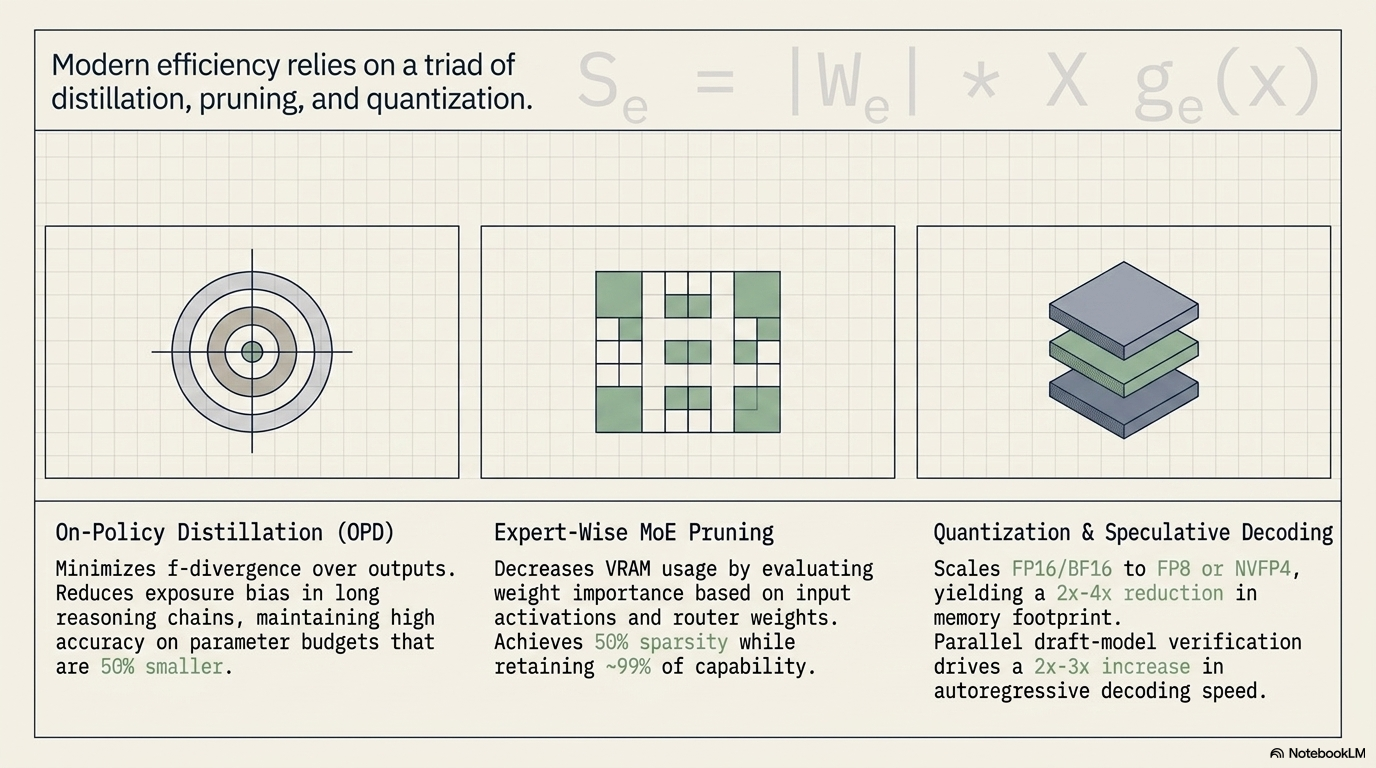 Modern efficiency relies on a triad of distillation, pruning, and quantization.

$S_e = |W_e| * X g_e(x)$

On-Policy Distillation (OPD)

Minimizes f-divergence over outputs. Reduces exposure bias in long reasoning chains, maintaining high accuracy on parameter budgets that are 50% smaller.

Expert-Wise MoE Pruning

Decreases VRAM usage by evaluating weight importance based on input activations and router weights. Achieves 50% sparsity while retaining ~99% of capability.

Quantization & Speculative Decoding

Scales FP16/BF16 to FP8 or NVFP4, yielding a 2x-4x reduction in memory footprint.
Parallel draft-model verification drives a 2x-3x increase in autoregressive decoding speed.

NotebookLM